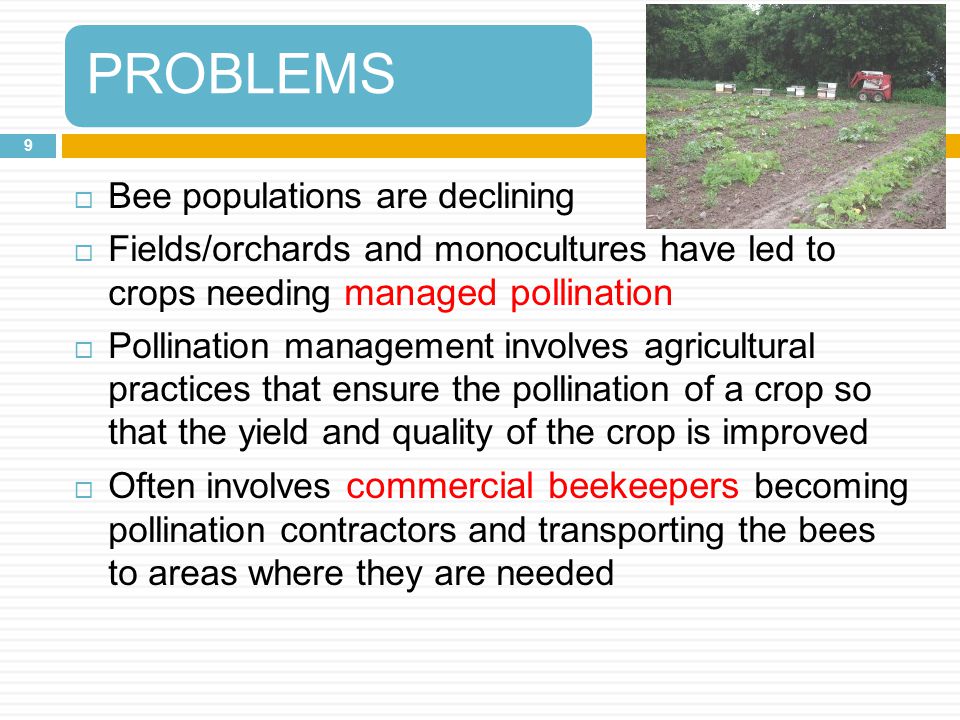 PROBLEMS

9

□ Bee populations are declining
□ Fields/orchards and monocultures have led to crops needing managed pollination
□ Pollination management involves agricultural practices that ensure the pollination of a crop so that the yield and quality of the crop is improved
□ Often involves commercial beekeepers becoming pollination contractors and transporting the bees to areas where they are needed